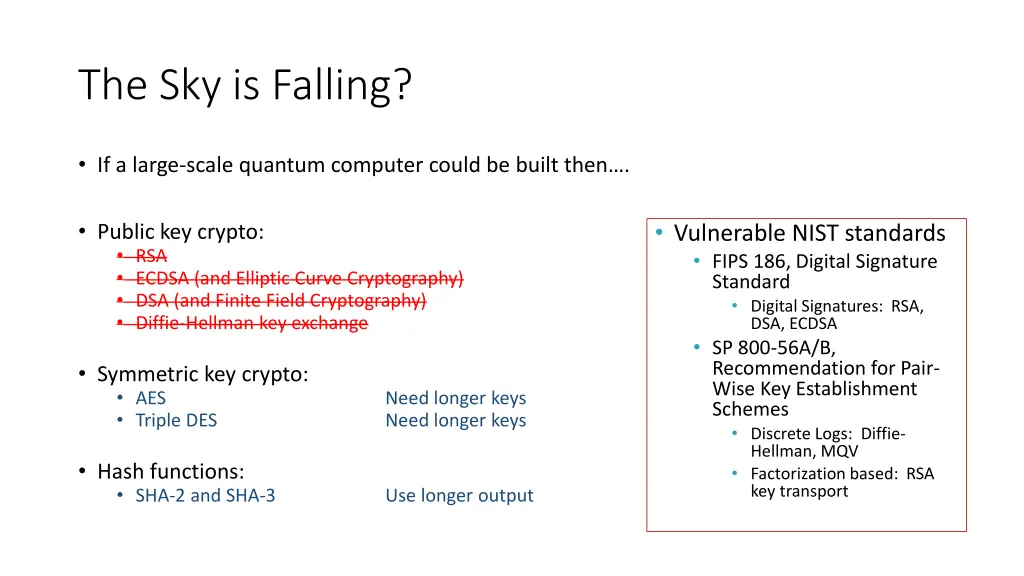 The Sky is Falling?

• If a large-scale quantum computer could be built then….

• Public key crypto:
  • RSA
  • ECDSA (and Elliptic Curve Cryptography)
  • DSA (and Finite Field Cryptography)
  • Diffie-Hellman key exchange

• Symmetric key crypto:
  • AES Need longer keys
  • Triple DES Need longer keys

• Hash functions:
  • SHA-2 and SHA-3 Use longer output

• Vulnerable NIST standards
  • FIPS 186, Digital Signature Standard
    • Digital Signatures: RSA, DSA, ECDSA
  • SP 800-56A/B, Recommendation for Pair-Wise Key Establishment Schemes
    • Discrete Logs: Diffie-Hellman, MQV
    • Factorization based: RSA key transport